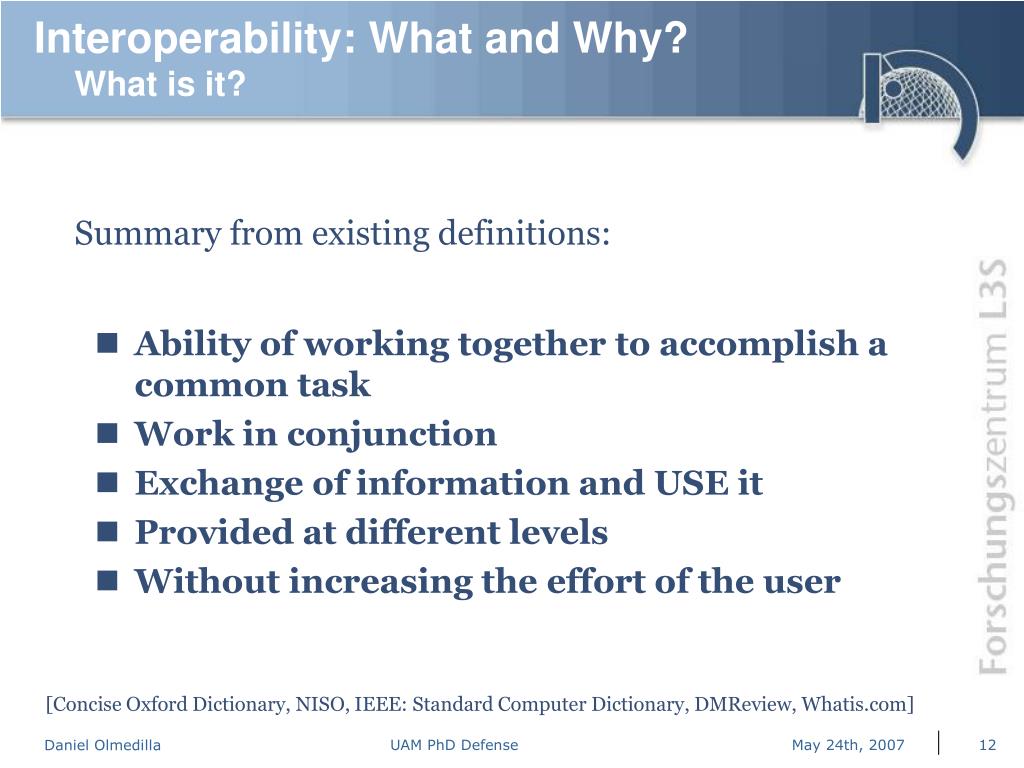 Interoperability: What and Why?
What is it?

Forschungszentrum L3S

Summary from existing definitions:

- Ability of working together to accomplish a common task
- Work in conjunction
- Exchange of information and USE it
- Provided at different levels
- Without increasing the effort of the user

[Concise Oxford Dictionary, NISO, IEEE: Standard Computer Dictionary, DMReview, Whatis.com]

Daniel Olmedilla UAM PhD Defense May 24th, 2007 12